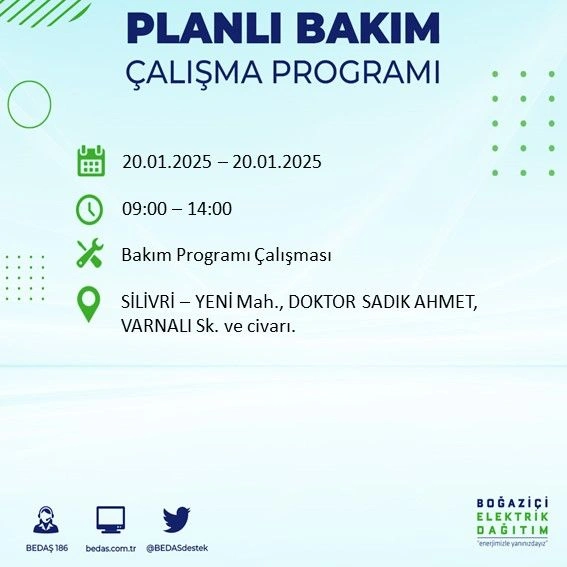 PLANLI BAKIM
ÇALIŞMA PROGRAMI

20.01.2025 – 20.01.2025

09:00 – 14:00

Bakım Programı Çalışması

SİLİVRİ – YENİ Mah., DOKTOR SADIK AHMET, VARNALI Sk. ve civarı.

BEDAŞ 186 bedas.com.tr @BEDASdestek

BOĞAZİÇİ ELEKTRİK DAĞITIM
"enerjimizle yanınızdayız"